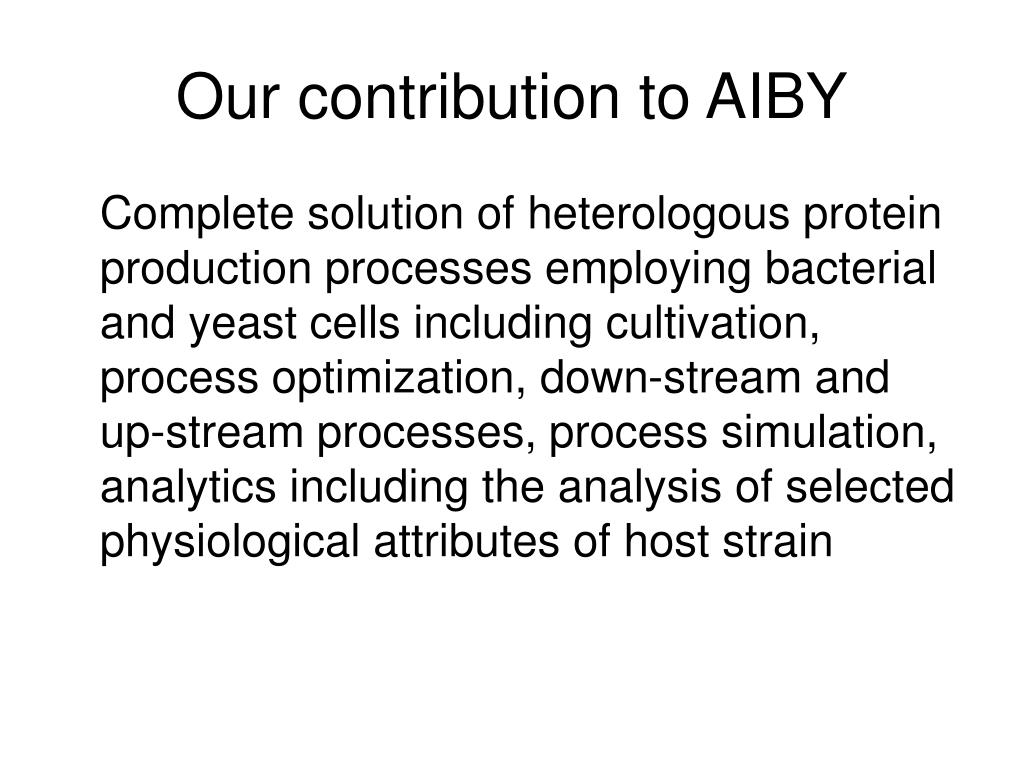 Our contribution to AIBY

Complete solution of heterologous protein production processes employing bacterial and yeast cells including cultivation, process optimization, down-stream and up-stream processes, process simulation, analytics including the analysis of selected physiological attributes of host strain